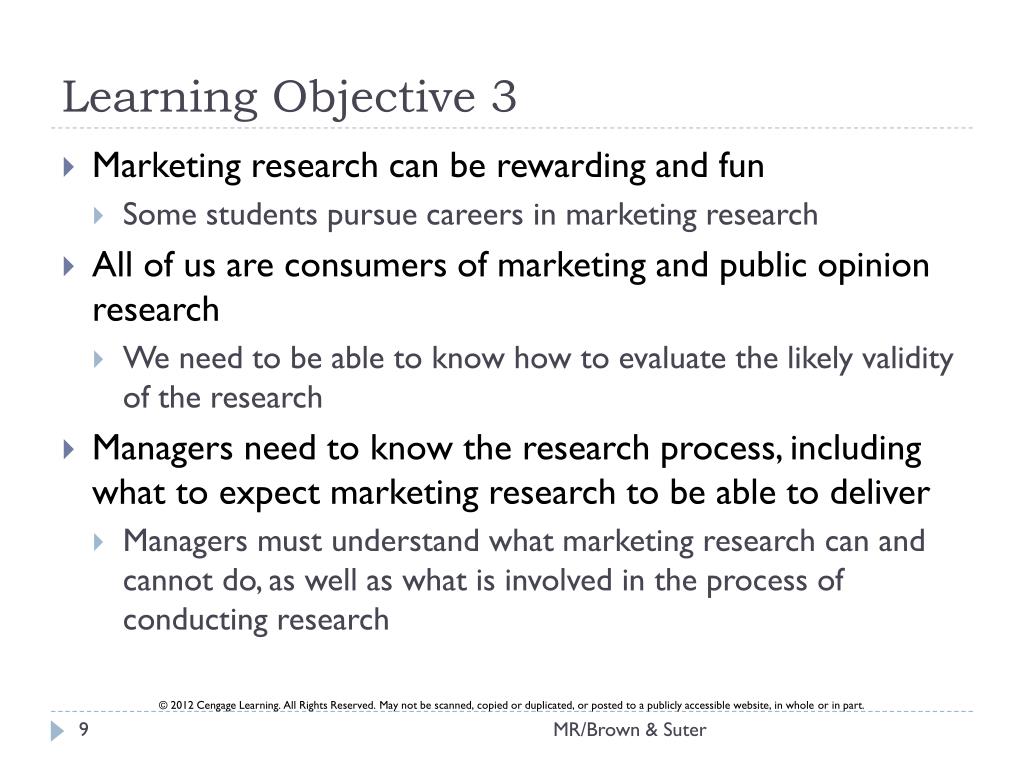 Learning Objective 3

Marketing research can be rewarding and fun

Some students pursue careers in marketing research

All of us are consumers of marketing and public opinion research

We need to be able to know how to evaluate the likely validity of the research

Managers need to know the research process, including what to expect marketing research to be able to deliver

Managers must understand what marketing research can and cannot do, as well as what is involved in the process of conducting research

© 2012 Cengage Learning. All Rights Reserved. May not be scanned, copied or duplicated, or posted to a publicly accessible website, in whole or in part.

9

MR/Brown & Suter